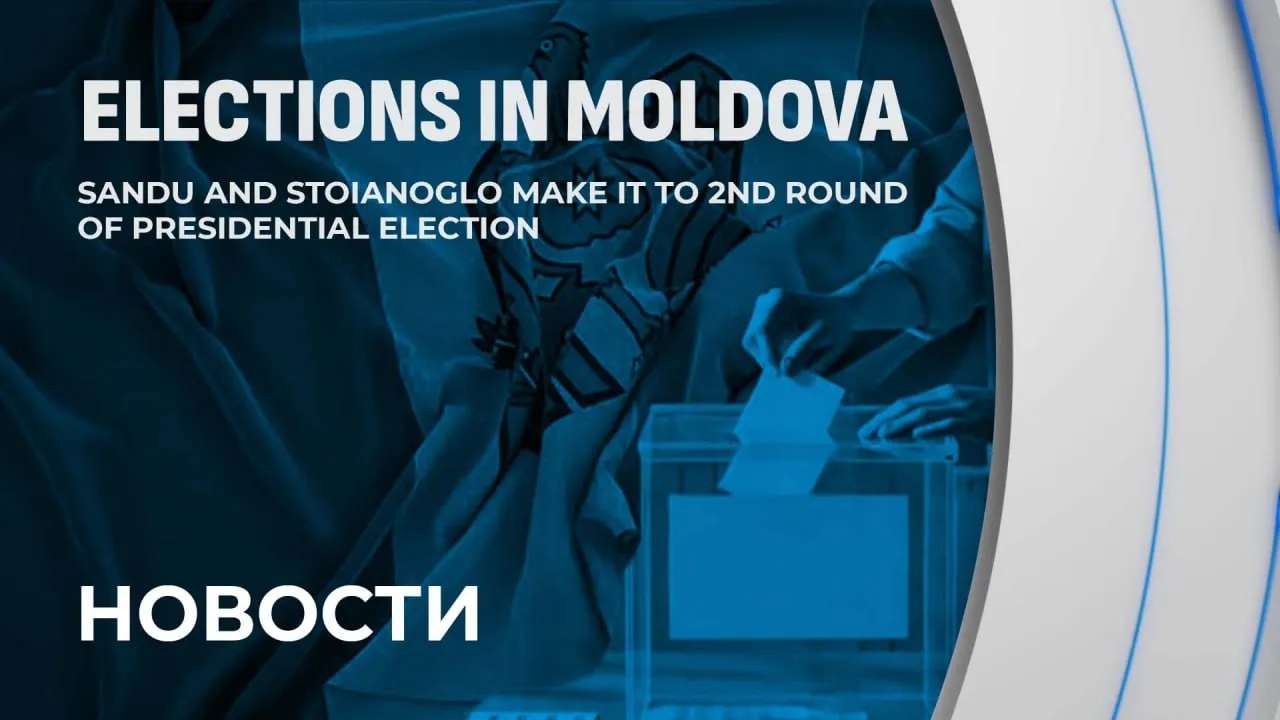 ELECTIONS IN MOLDOVA

SANDU AND STOIANOGLO MAKE IT TO 2ND ROUND OF PRESIDENTIAL ELECTION

НОВОСТИ